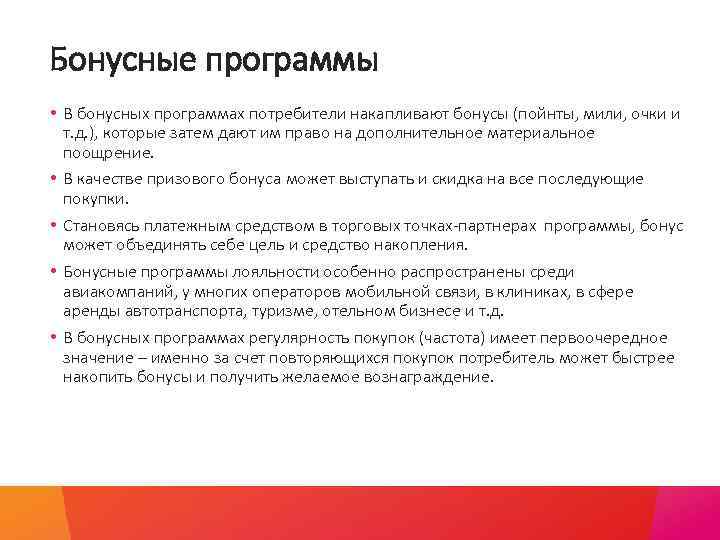 Бонусные программы

• В бонусных программах потребители накапливают бонусы (пойнты, мили, очки и т.д.), которые затем дают им право на дополнительное материальное поощрение.

• В качестве призового бонуса может выступать и скидка на все последующие покупки.

• Становясь платежным средством в торговых точках-партнерах программы, бонус может объединять себе цель и средство накопления.

• Бонусные программы лояльности особенно распространены среди авиакомпаний, у многих операторов мобильной связи, в клиниках, в сфере аренды автотранспорта, туризме, отельном бизнесе и т.д.

• В бонусных программах регулярность покупок (частота) имеет первоочередное значение – именно за счет повторяющихся покупок потребитель может быстрее накопить бонусы и получить желаемое вознаграждение.